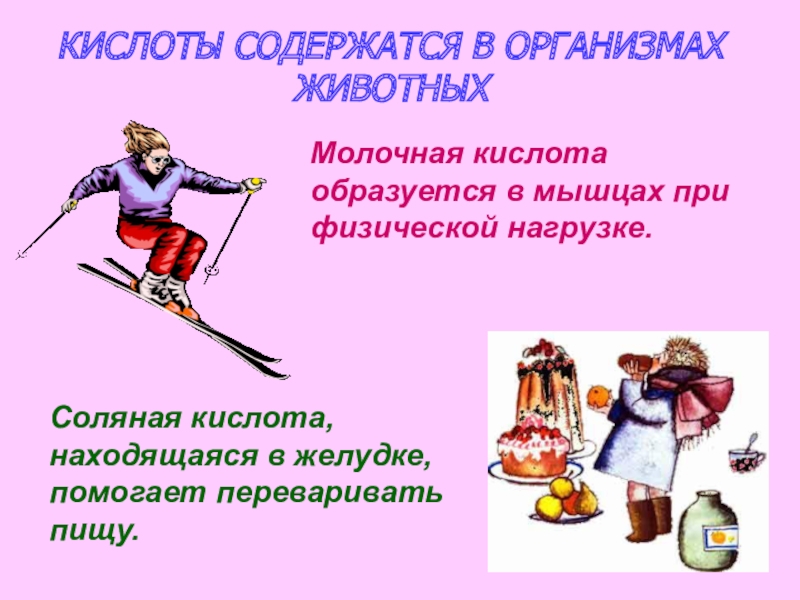 КИСЛОТЫ СОДЕРЖАТСЯ В ОРГАНИЗМАХ ЖИВОТНЫХ

Молочная кислота образуется в мышцах при физической нагрузке.

Соляная кислота, находящаяся в желудке, помогает переваривать пищу.